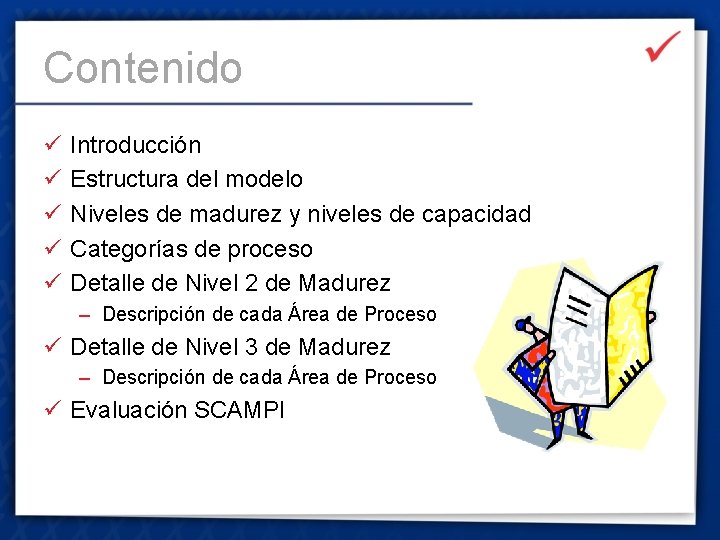 Contenido

✓ Introducción
✓ Estructura del modelo
✓ Niveles de madurez y niveles de capacidad
✓ Categorías de proceso
✓ Detalle de Nivel 2 de Madurez
– Descripción de cada Área de Proceso
✓ Detalle de Nivel 3 de Madurez
– Descripción de cada Área de Proceso
✓ Evaluación SCAMPI